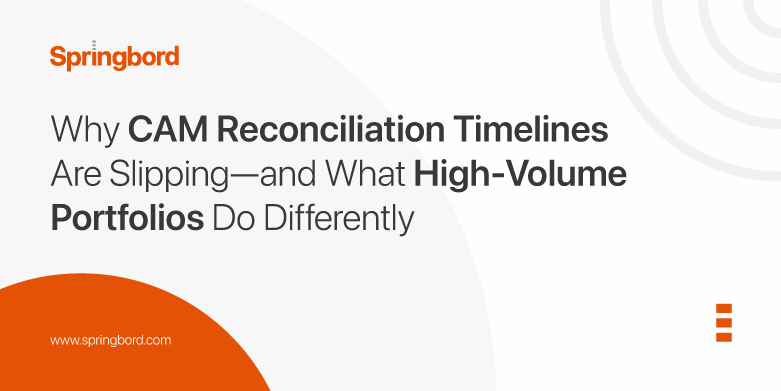 Springbord

Why CAM Reconciliation Timelines Are Slipping—and What High-Volume Portfolios Do Differently

www.springbord.com